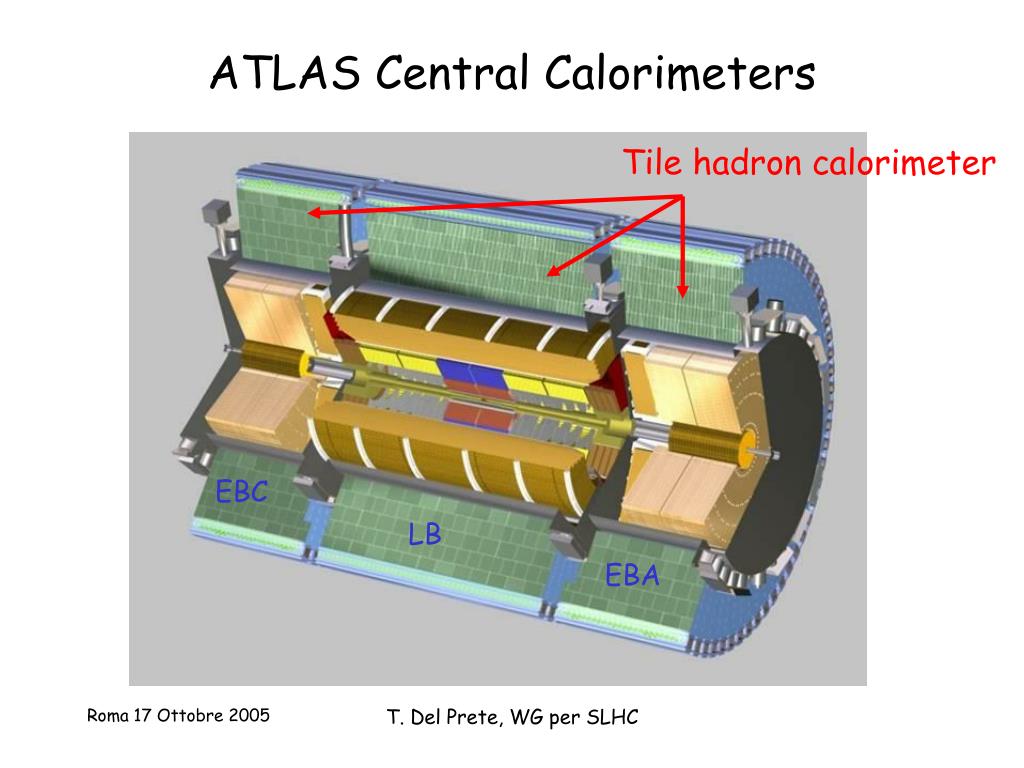 ATLAS Central Calorimeters

Tile hadron calorimeter

EBC

LB

EBA

Roma 17 Ottobre 2005

T. Del Prete, WG per SLHC